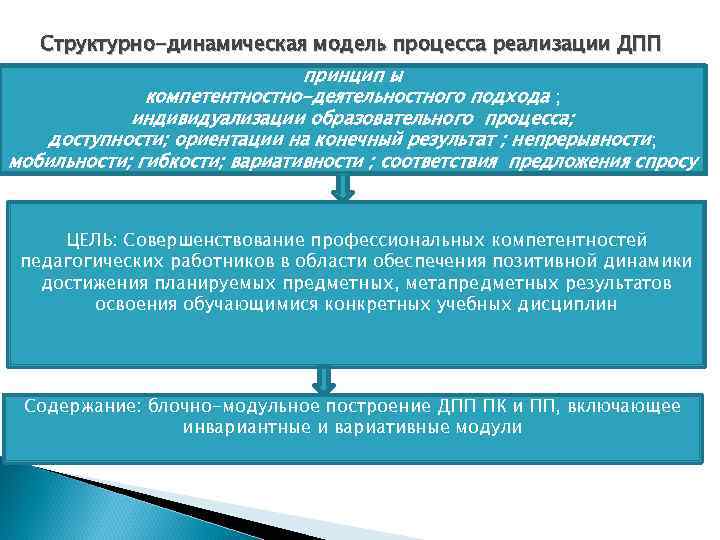 Структурно-динамическая модель процесса реализации ДПП

принцип ы
компетентностно-деятельностного подхода ;
индивидуализации образовательного процесса;
доступности; ориентации на конечный результат ; непрерывности;
мобильности; гибкости; вариативности ; соответствия предложения спросу

ЦЕЛЬ: Совершенствование профессиональных компетентностей педагогических работников в области обеспечения позитивной динамики достижения планируемых предметных, метапредметных результатов освоения обучающимися конкретных учебных дисциплин

Содержание: блочно-модульное построение ДПП ПК и ПП, включающее инвариантные и вариативные модули